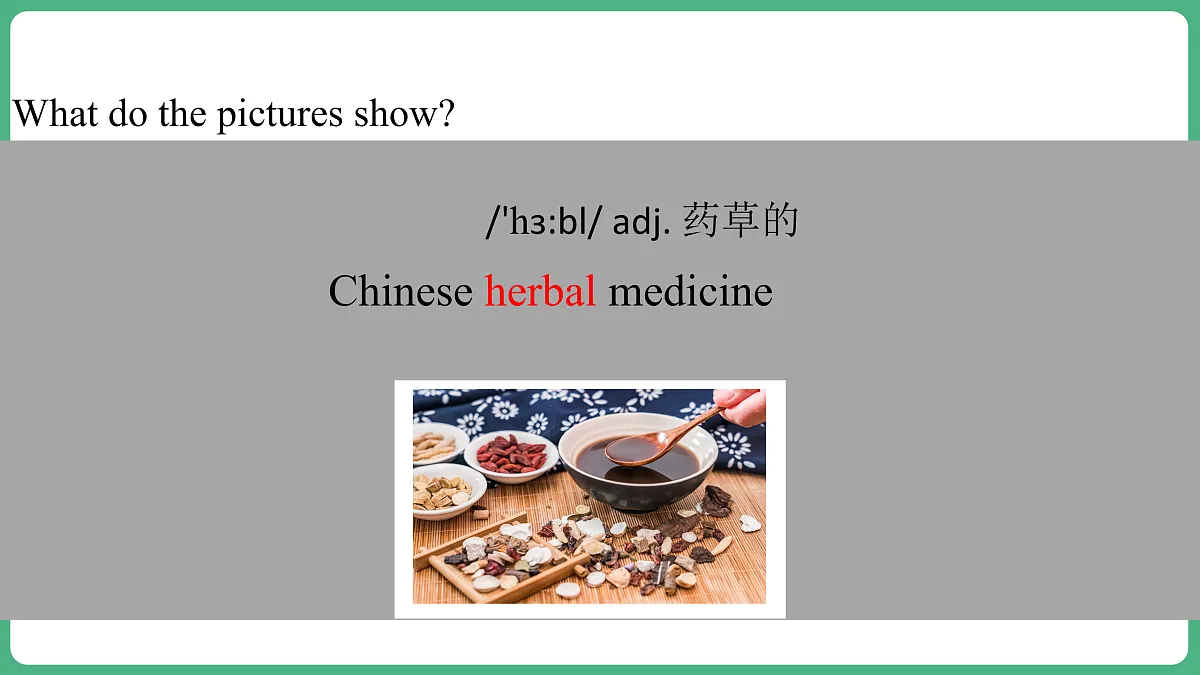 What do the pictures show?

/'hɜ:bl/ adj. 药草的

Chinese herbal medicine